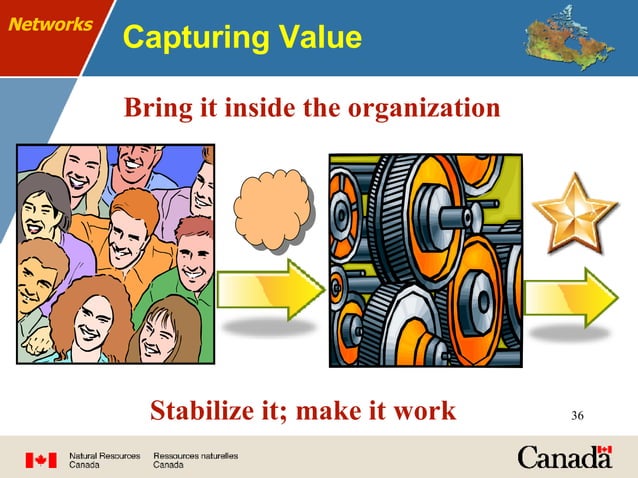 Networks

Capturing Value

Bring it inside the organization

Stabilize it; make it work

36

Natural Resources Canada

Ressources naturelles Canada

Canada